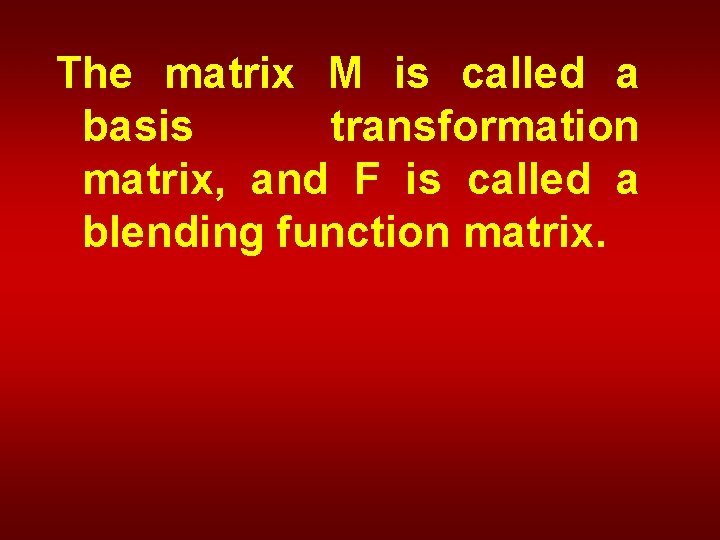 The matrix M is called a basis transformation matrix, and F is called a blending function matrix.